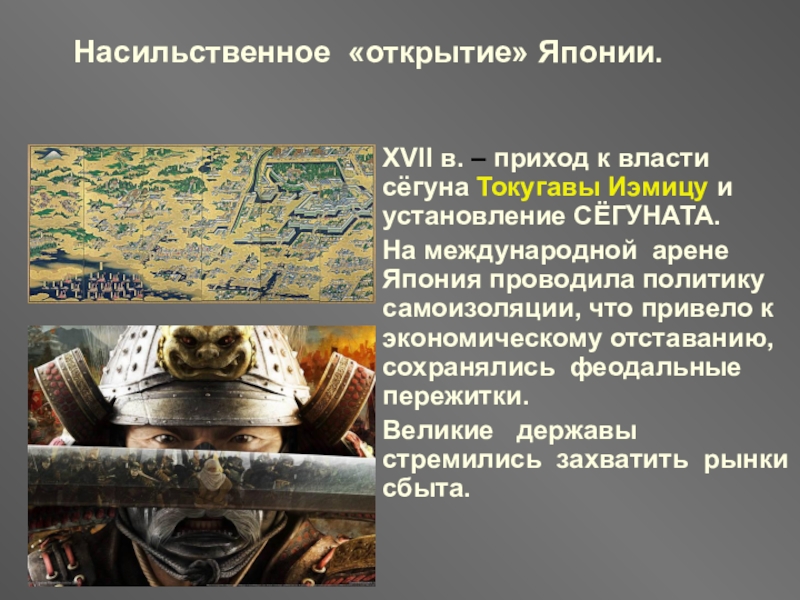 Насильственное «открытие» Японии.

XVII в. – приход к власти сёгуна Токугавы Иэмицу и установление СЁГУНАТА.

На международной арене Япония проводила политику самоизоляции, что привело к экономическому отставанию, сохранялись феодальные пережитки.

Великие державы стремились захватить рынки сбыта.